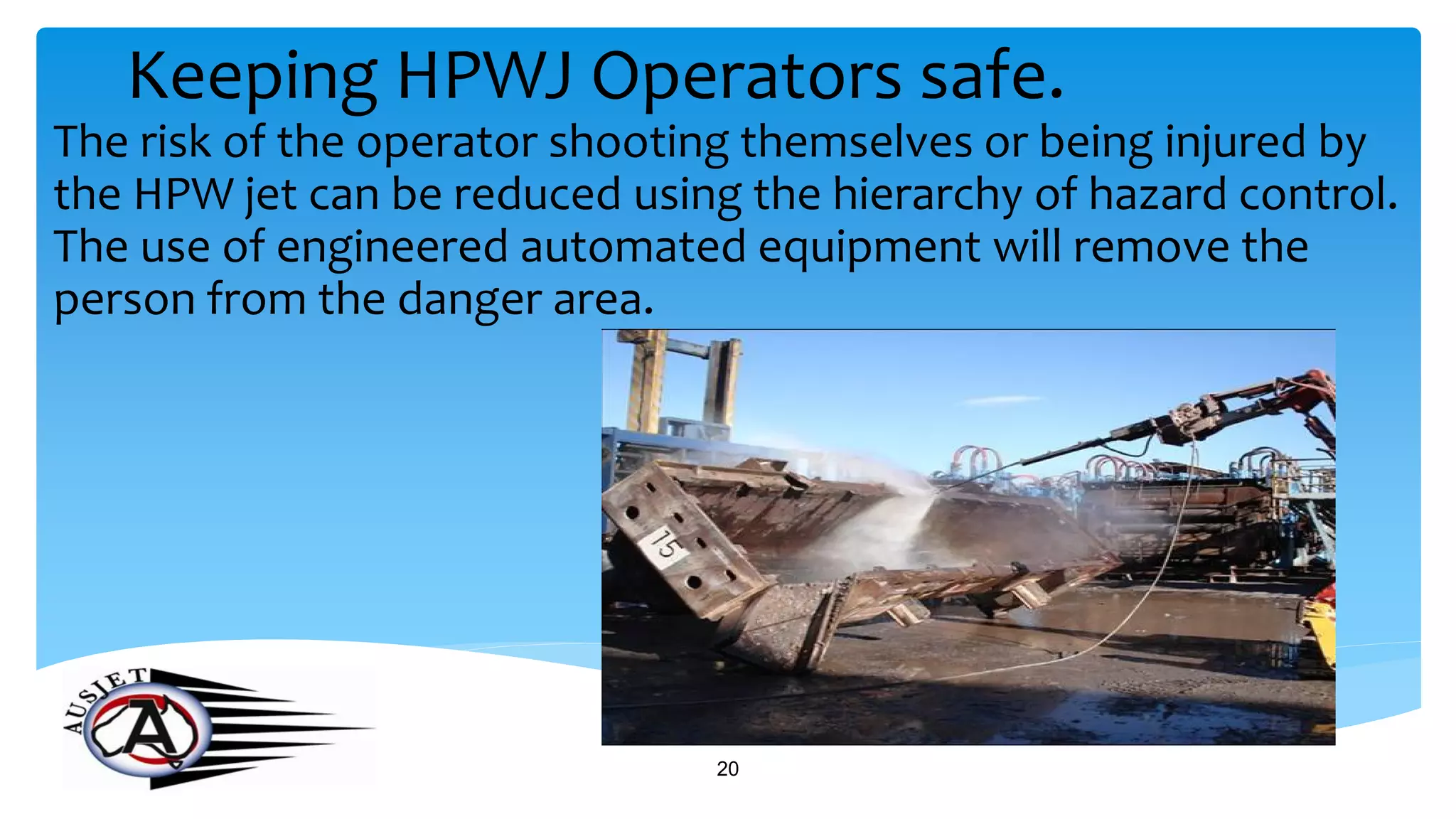 Keeping HPWJ Operators safe.

The risk of the operator shooting themselves or being injured by the HPW jet can be reduced using the hierarchy of hazard control. The use of engineered automated equipment will remove the person from the danger area.

15

AUSJET

A

20